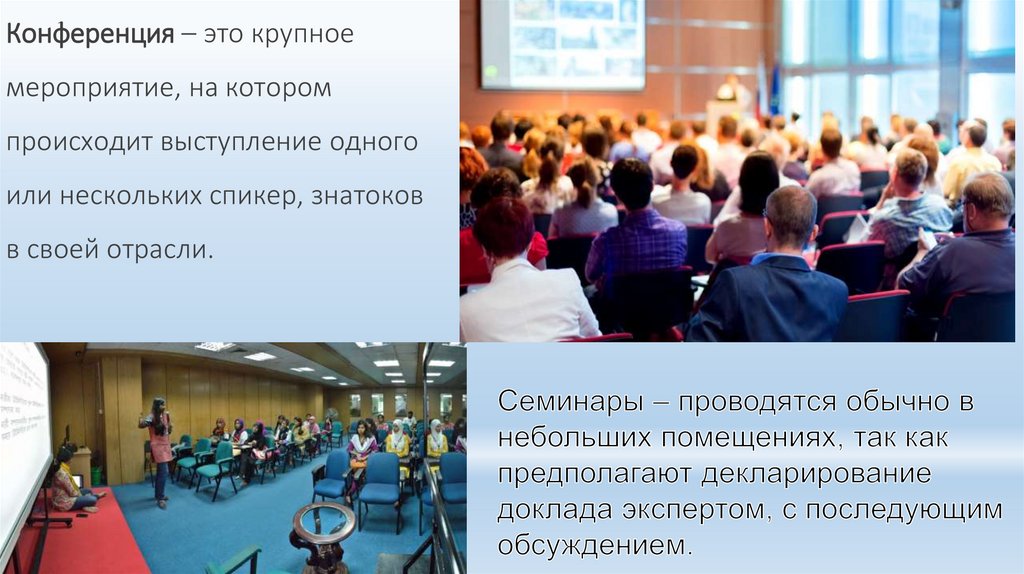 Конференция – это крупное мероприятие, на котором происходит выступление одного или нескольких спикер, знатоков в своей отрасли.

Семинары – проводятся обычно в небольших помещениях, так как предполагают декларирование доклада экспертом, с последующим обсуждением.